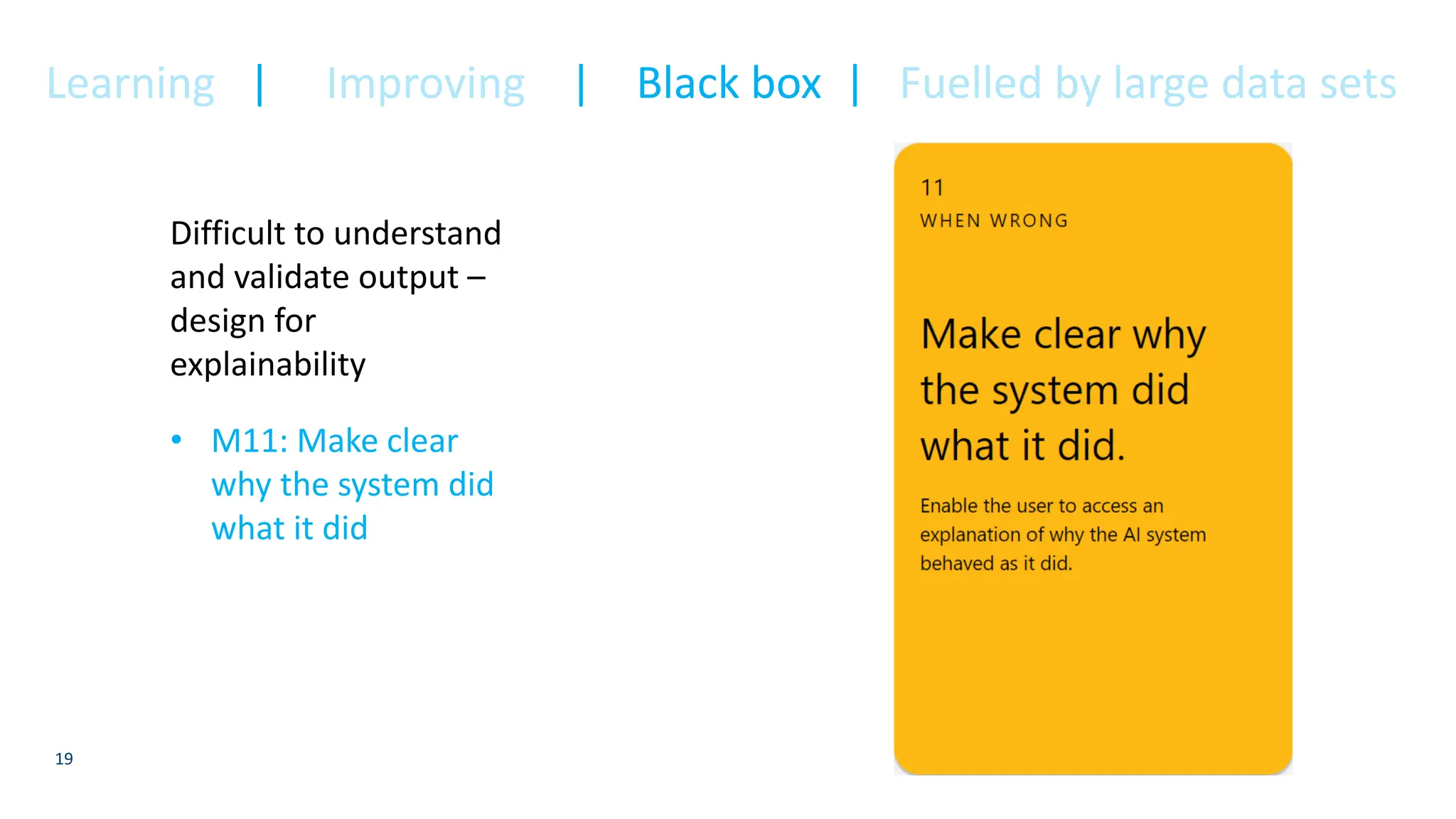 Learning | Improving | Black box | Fuelled by large data sets

Difficult to understand and validate output – design for explainability

• M11: Make clear why the system did what it did

11
WHEN WRONG

Make clear why the system did what it did.

Enable the user to access an explanation of why the AI system behaved as it did.

19